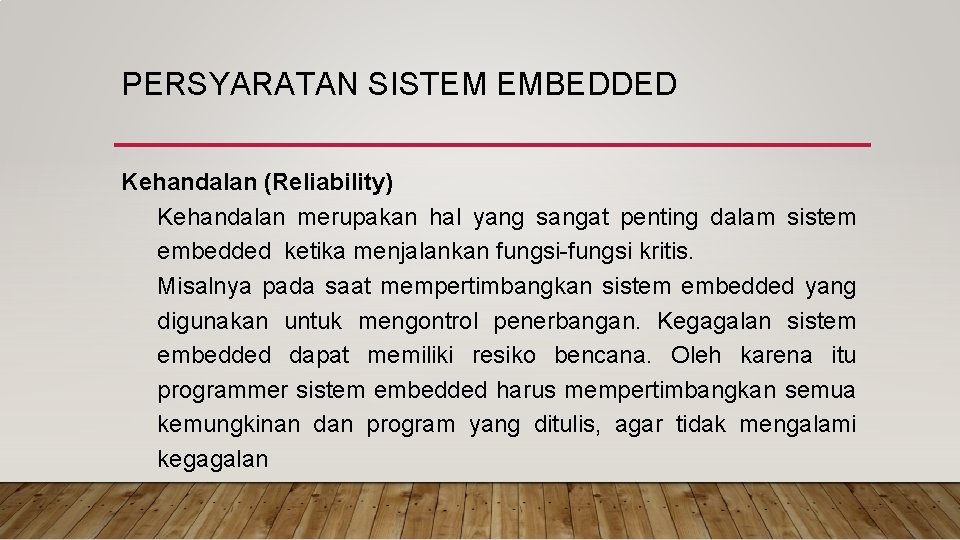 PERSYARATAN SISTEM EMBEDDED

Kehandalan (Reliability)

Kehandalan merupakan hal yang sangat penting dalam sistem embedded ketika menjalankan fungsi-fungsi kritis.

Misalnya pada saat mempertimbangkan sistem embedded yang digunakan untuk mengontrol penerbangan. Kegagalan sistem embedded dapat memiliki resiko bencana. Oleh karena itu programmer sistem embedded harus mempertimbangkan semua kemungkinan dan program yang ditulis, agar tidak mengalami kegagalan